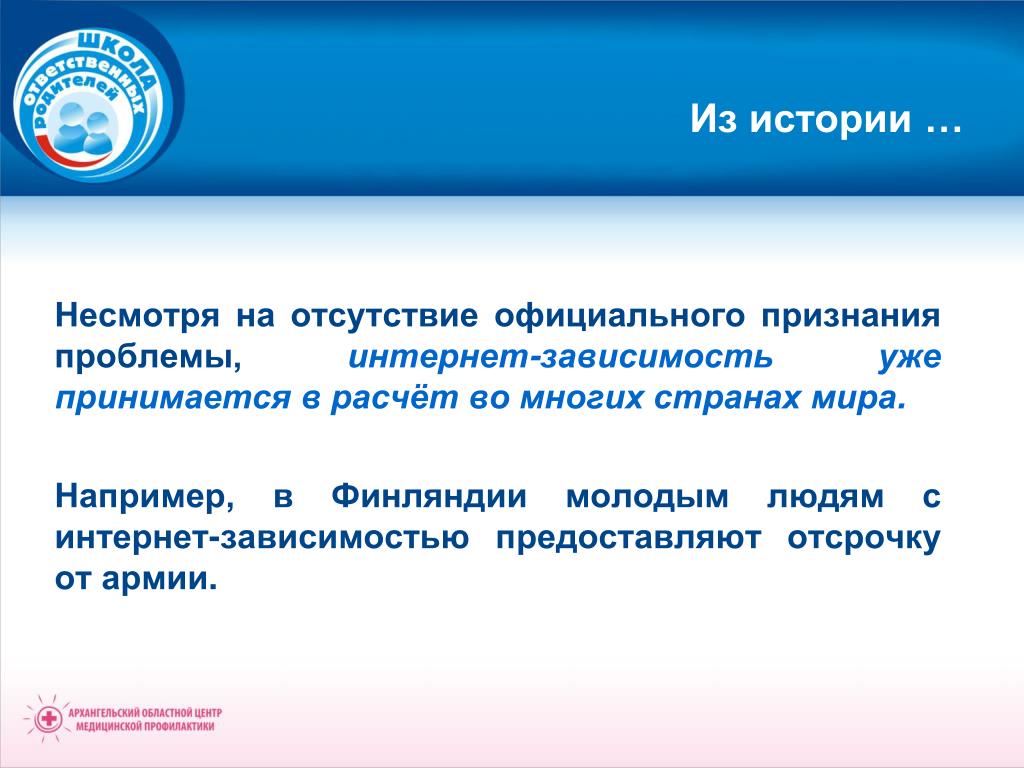 ШКОЛА ответственных родителей

Из истории …

Несмотря на отсутствие официального признания проблемы, интернет-зависимость уже принимается в расчёт во многих странах мира.

Например, в Финляндии молодым людям с интернет-зависимостью предоставляют отсрочку от армии.

АРХАНГЕЛЬСКИЙ ОБЛАСТНОЙ ЦЕНТР МЕДИЦИНСКОЙ ПРОФИЛАКТИКИ